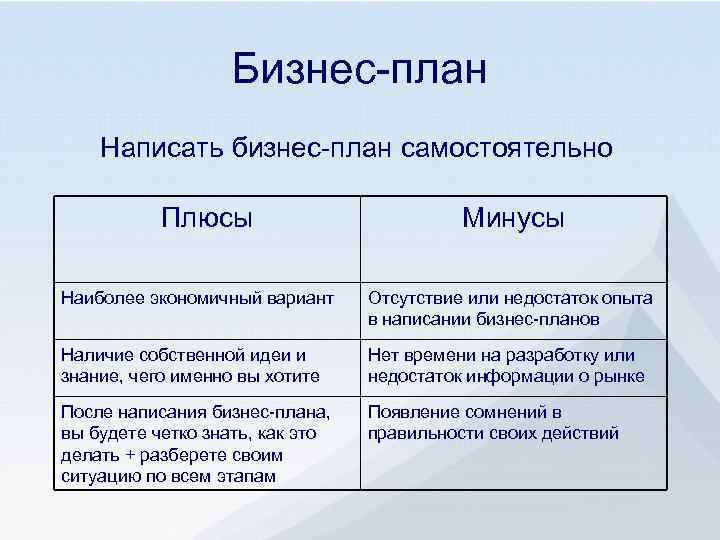 Бизнес-план

Написать бизнес-план самостоятельно

| Плюсы | Минусы |
|---|---|
| Наиболее экономичный вариант | Отсутствие или недостаток опыта в написании бизнес-планов |
| Наличие собственной идеи и знание, чего именно вы хотите | Нет времени на разработку или недостаток информации о рынке |
| После написания бизнес-плана, вы будете четко знать, как это делать + разберете своим ситуацию по всем этапам | Появление сомнений в правильности своих действий |